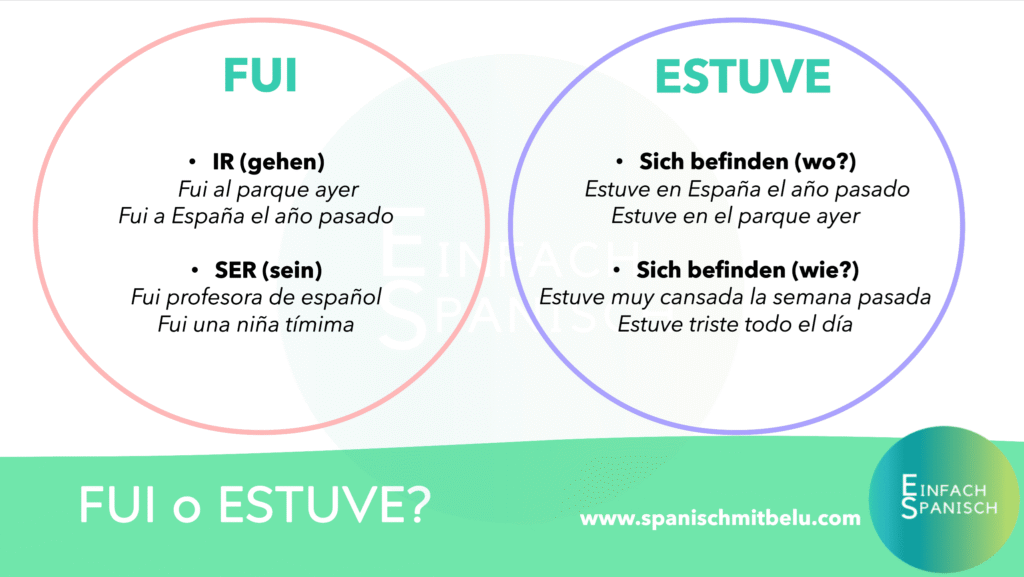 FUI

• IR (gehen)
Fui al parque ayer
Fui a España el año pasado

• SER (sein)
Fui profesora de español
Fui una niña tímima

ESTUVE

• Sich befinden (wo?)
Estuve en España el año pasado
Estuve en el parque ayer

• Sich befinden (wie?)
Estuve muy cansada la semana pasada
Estuve triste todo el día

EINFACH SPANISCH

FUI o ESTUVE?

www.spanischmitbelu.com

EINFACH SPANISCH